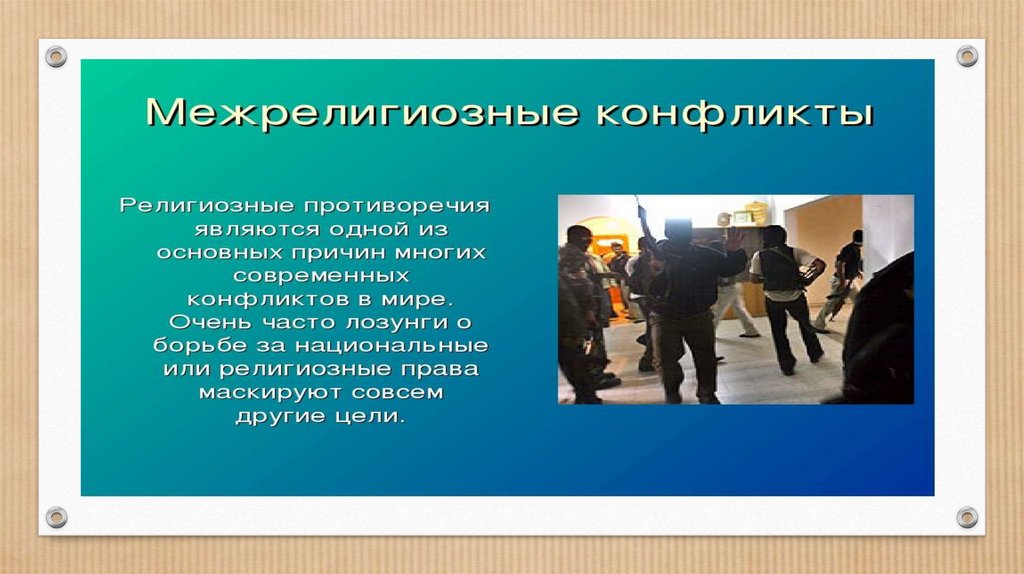 Межрелигиозные конфликты

Религиозные противоречия являются одной из основных причин многих современных конфликтов в мире. Очень часто лозунги о борьбе за национальные или религиозные права маскируют совсем другие цели.